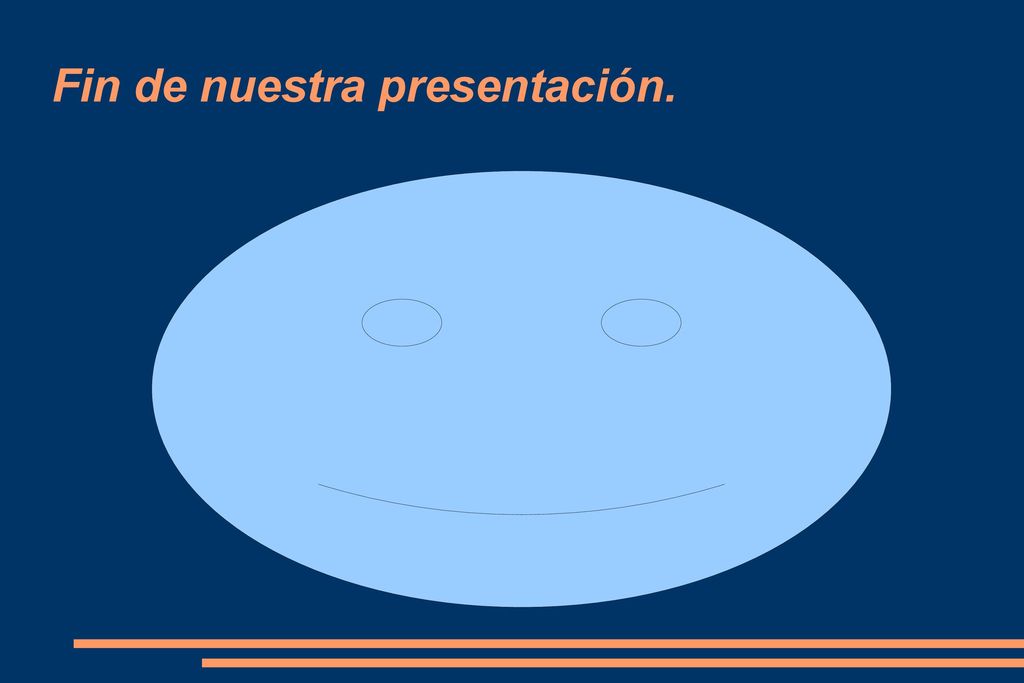 Fin de nuestra presentación.